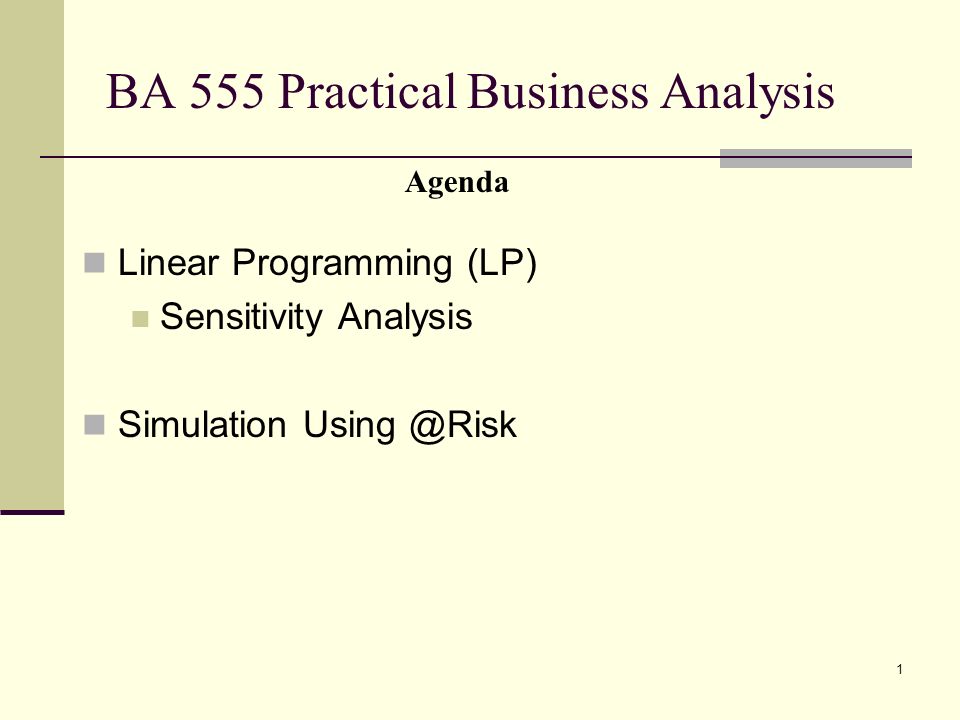 BA 555 Practical Business Analysis

Agenda

Linear Programming (LP)

Sensitivity Analysis

Simulation Using @Risk

1